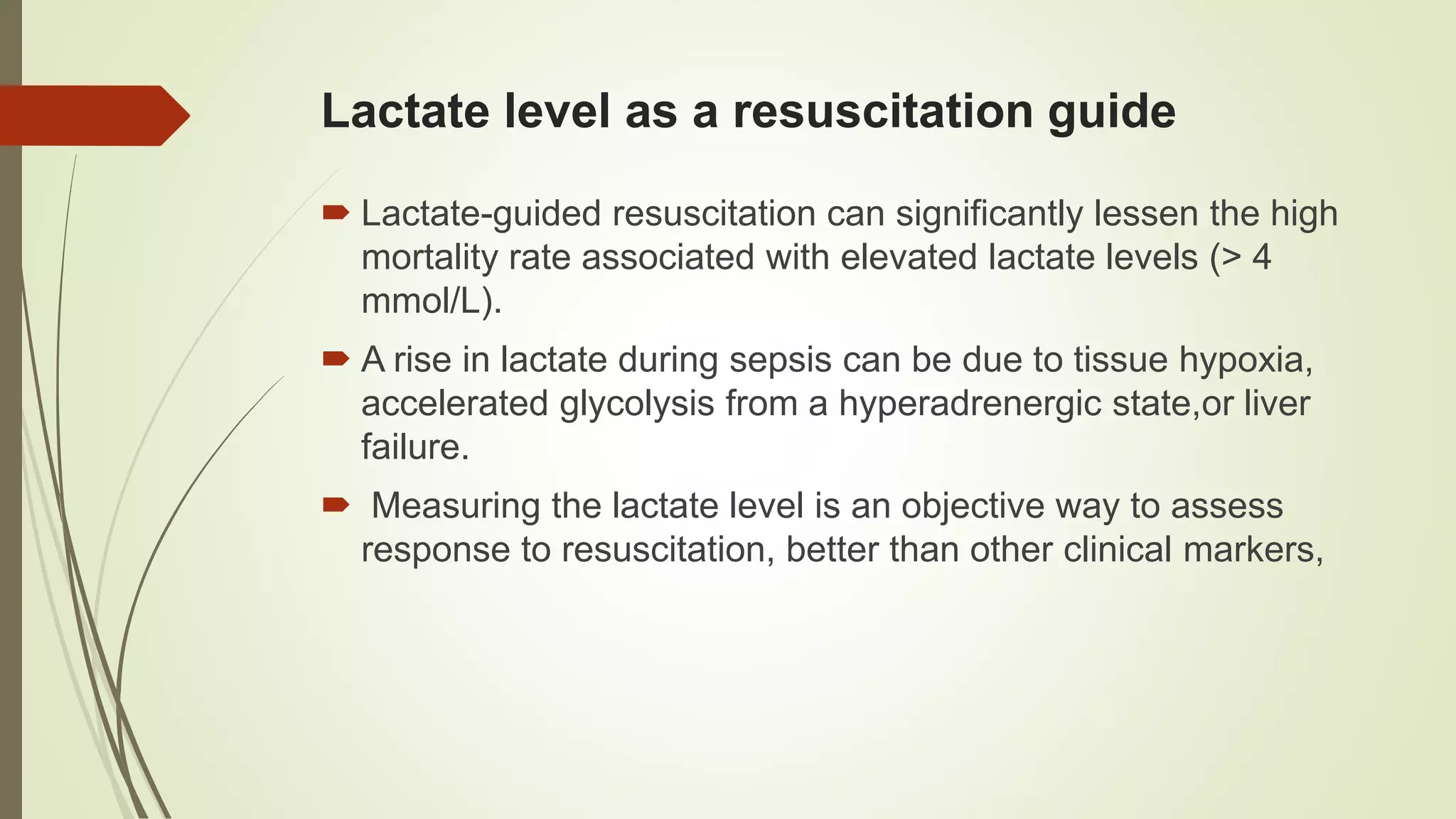 Lactate level as a resuscitation guide

Lactate-guided resuscitation can significantly lessen the high mortality rate associated with elevated lactate levels (> 4 mmol/L).

A rise in lactate during sepsis can be due to tissue hypoxia, accelerated glycolysis from a hyperadrenergic state,or liver failure.

Measuring the lactate level is an objective way to assess response to resuscitation, better than other clinical markers,